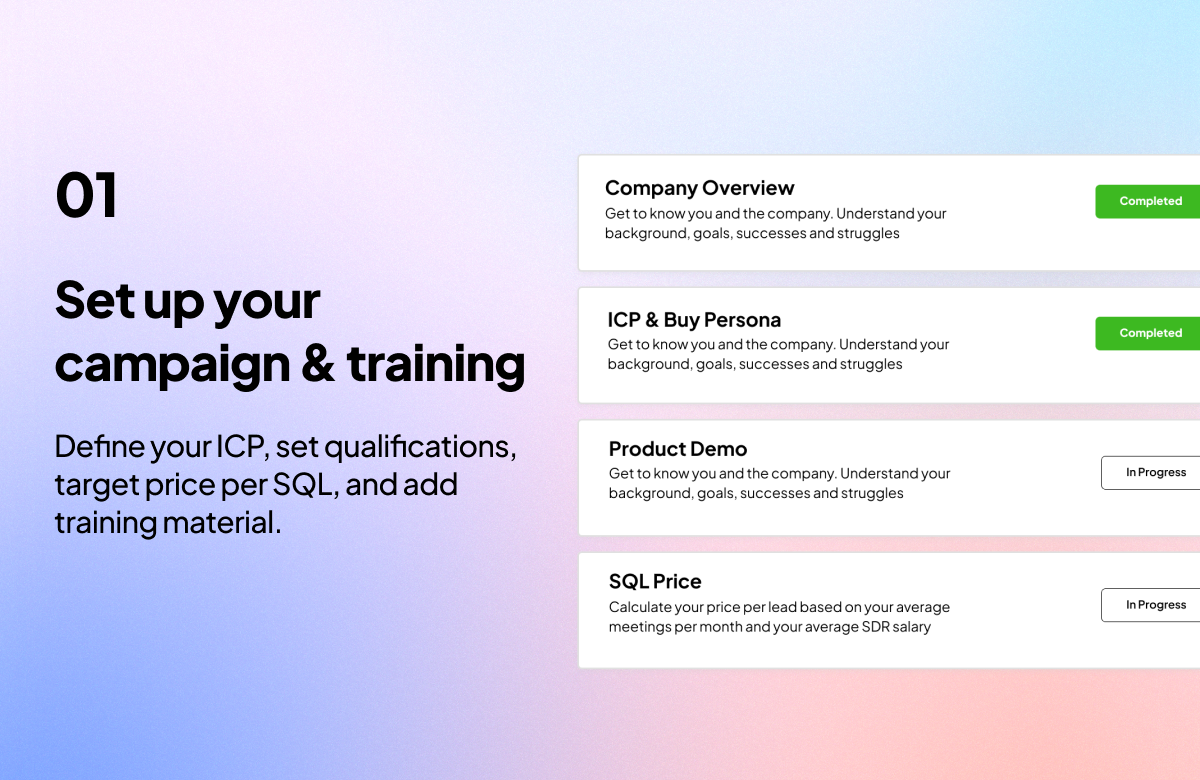 01

Set up your campaign & training

Define your ICP, set qualifications, target price per SQL, and add training material.

Company Overview
Get to know you and the company. Understand your background, goals, successes and struggles
Completed

ICP & Buy Persona
Get to know you and the company. Understand your background, goals, successes and struggles
Completed

Product Demo
Get to know you and the company. Understand your background, goals, successes and struggles
In Progress

SQL Price
Calculate your price per lead based on your average meetings per month and your average SDR salary
In Progress